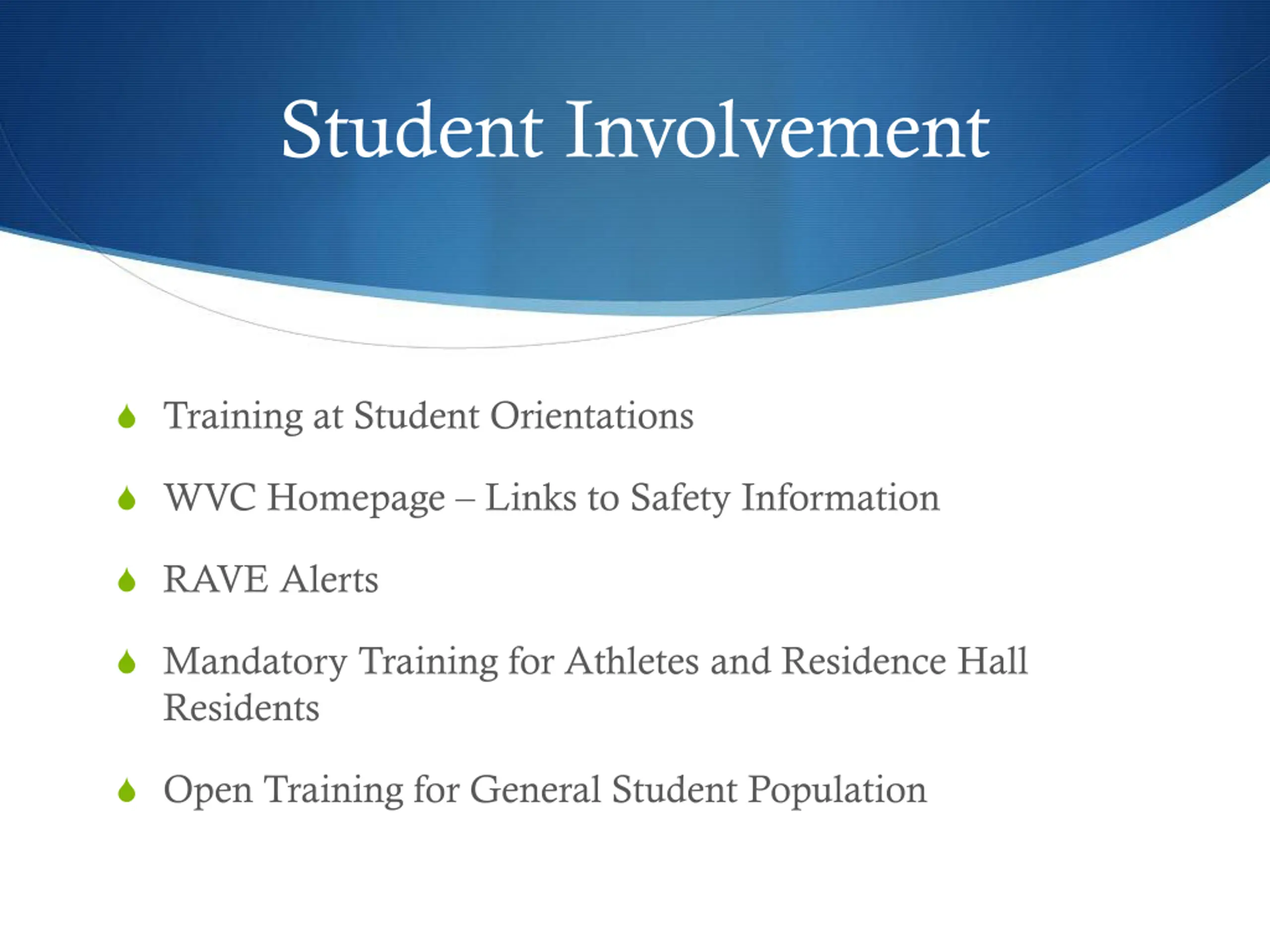 Student Involvement

Training at Student Orientations

WVC Homepage – Links to Safety Information

RAVE Alerts

Mandatory Training for Athletes and Residence Hall Residents

Open Training for General Student Population